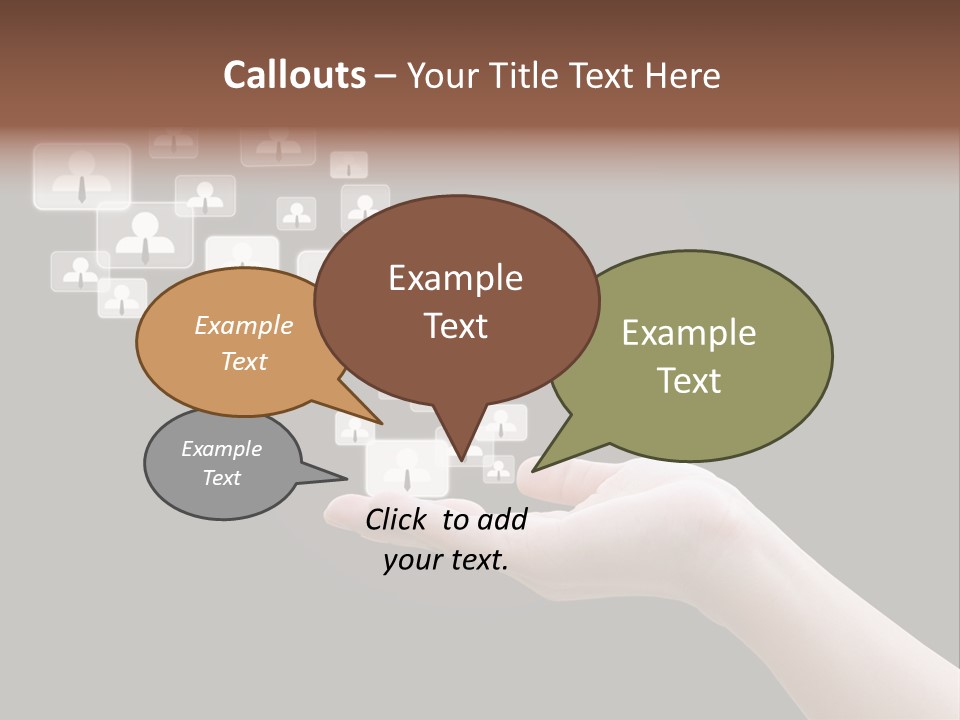 Callouts – Your Title Text Here

Example Text

Example Text

Example Text

Example Text

Click to add your text.